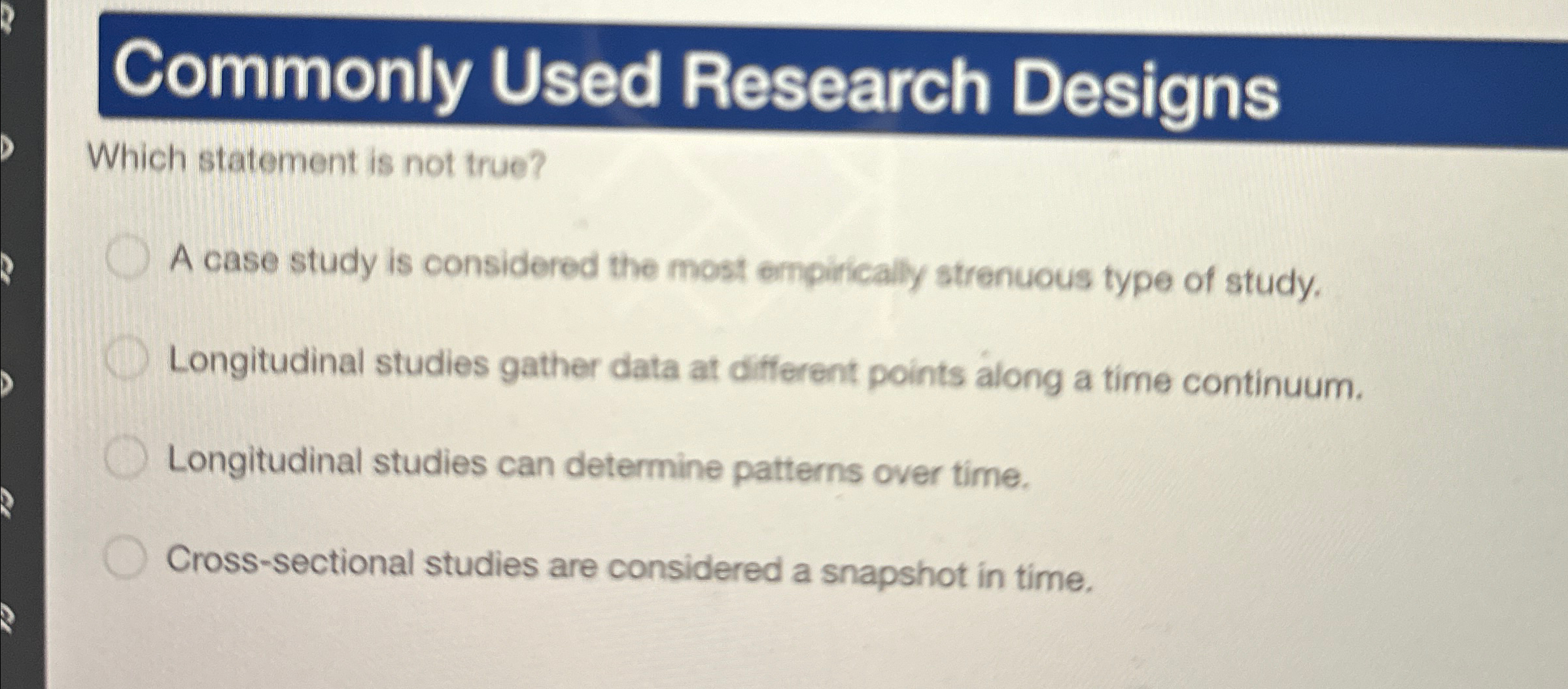 Commonly Used Research Designs

Which statement is not true?

A case study is considered the most empirically strenuous type of study.

Longitudinal studies gather data at different points along a time continuum.

Longitudinal studies can determine patterns over time.

Cross-sectional studies are considered a snapshot in time.